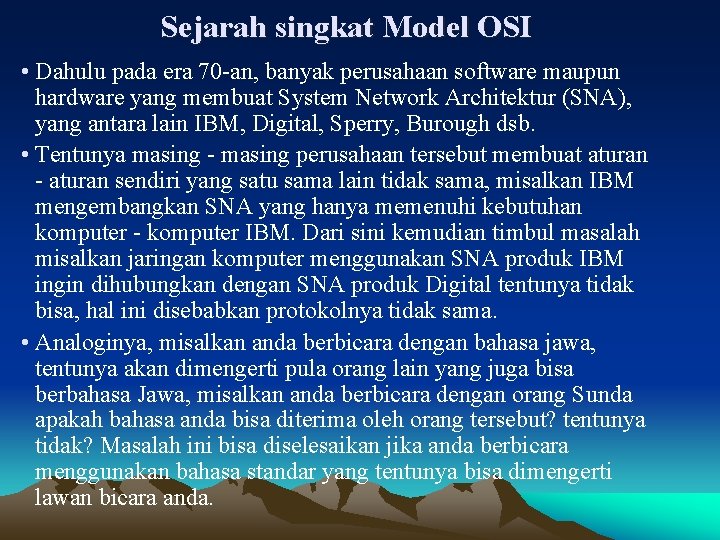 Sejarah singkat Model OSI

• Dahulu pada era 70-an, banyak perusahaan software maupun hardware yang membuat System Network Architektur (SNA), yang antara lain IBM, Digital, Sperry, Burough dsb.

• Tentunya masing - masing perusahaan tersebut membuat aturan - aturan sendiri yang satu sama lain tidak sama, misalkan IBM mengembangkan SNA yang hanya memenuhi kebutuhan komputer - komputer IBM. Dari sini kemudian timbul masalah misalkan jaringan komputer menggunakan SNA produk IBM ingin dihubungkan dengan SNA produk Digital tentunya tidak bisa, hal ini disebabkan protokolnya tidak sama.

• Analoginya, misalkan anda berbicara dengan bahasa jawa, tentunya akan dimengerti pula orang lain yang juga bisa berbahasa Jawa, misalkan anda berbicara dengan orang Sunda apakah bahasa anda bisa diterima oleh orang tersebut? tentunya tidak? Masalah ini bisa diselesaikan jika anda berbicara menggunakan bahasa standar yang tentunya bisa dimengerti lawan bicara anda.